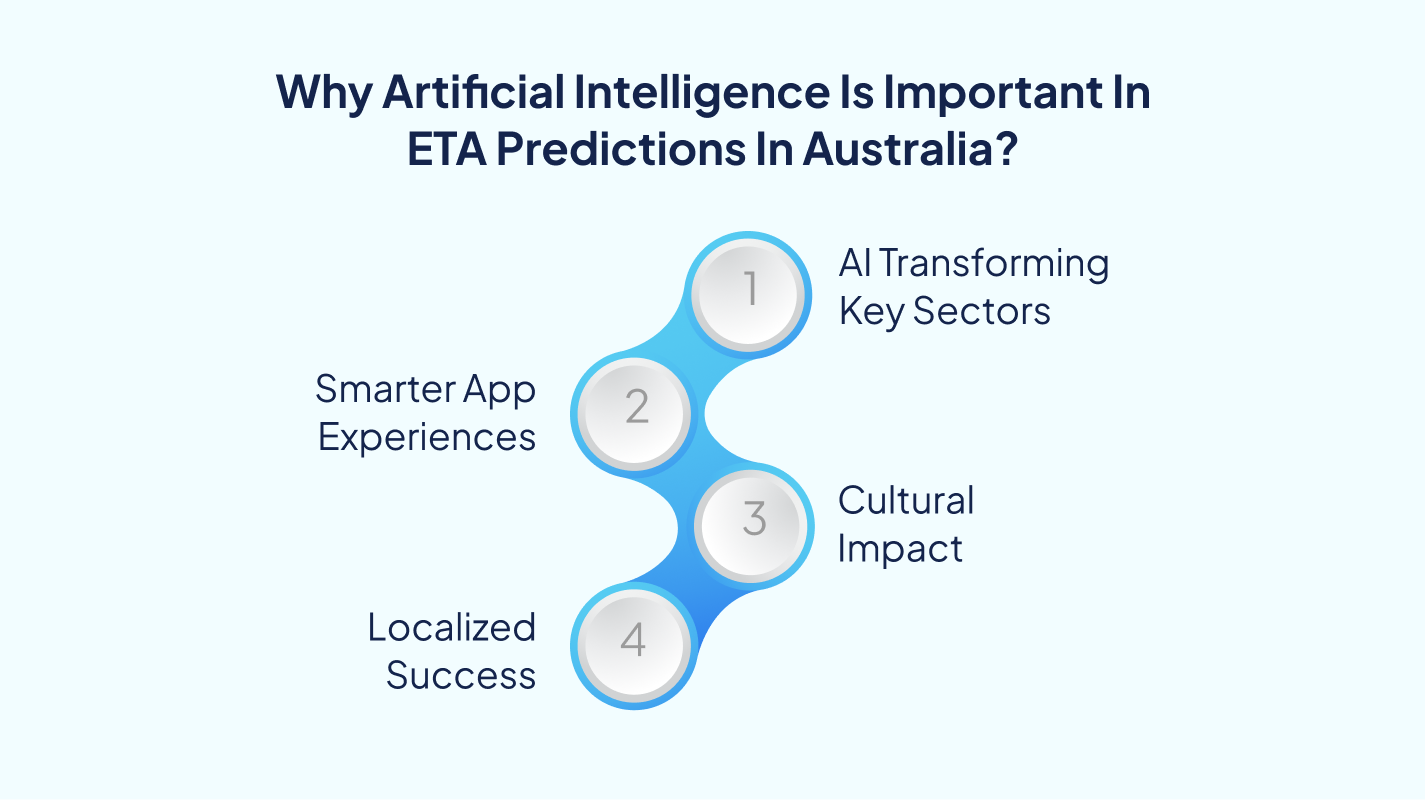 Why Artificial Intelligence Is Important In ETA Predictions In Australia?

1
AI Transforming Key Sectors

2
Smarter App Experiences

3
Cultural Impact

4
Localized Success